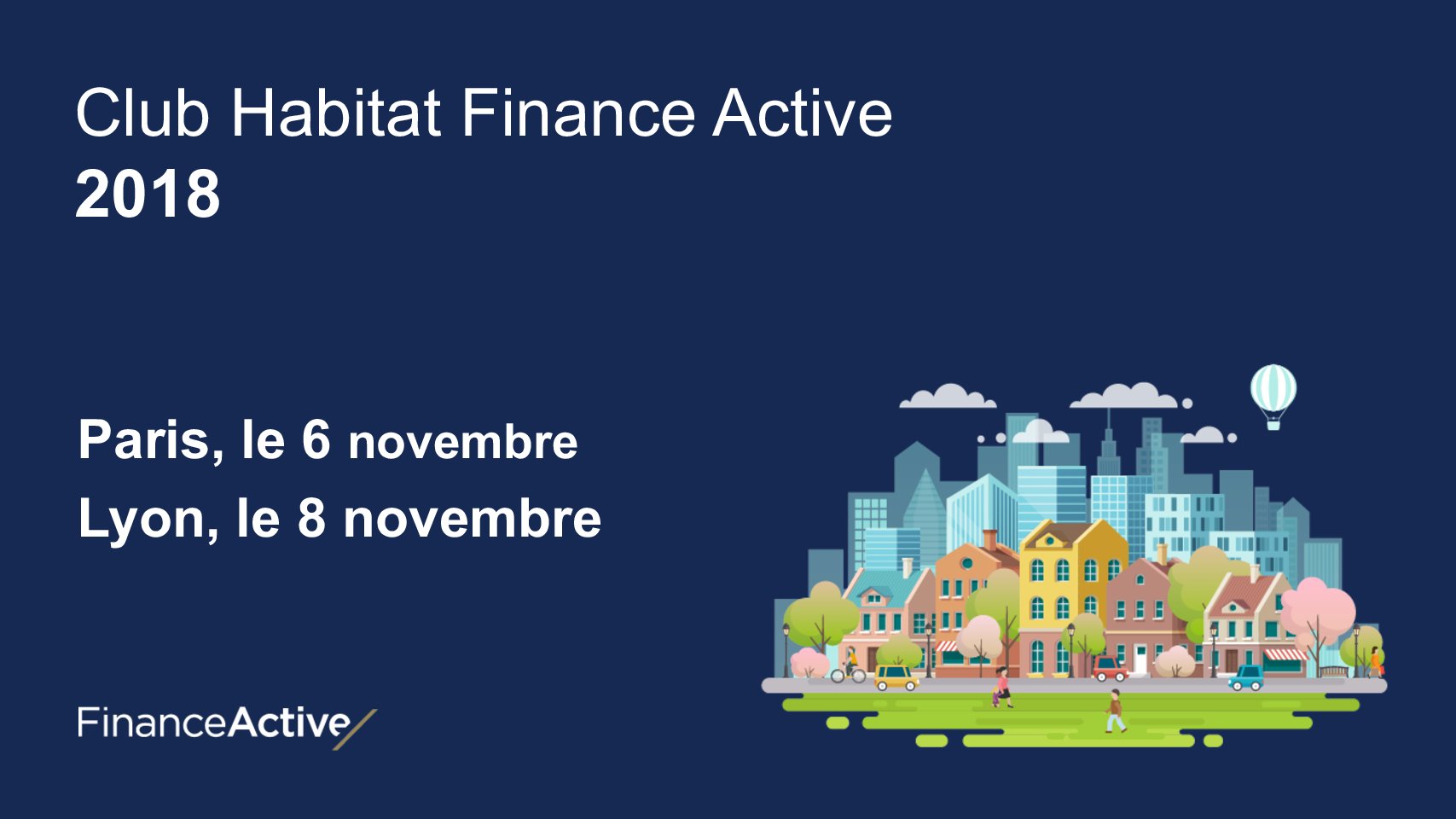 Club Habitat Finance Active
2018

Paris, le 6 novembre
Lyon, le 8 novembre

FinanceActive